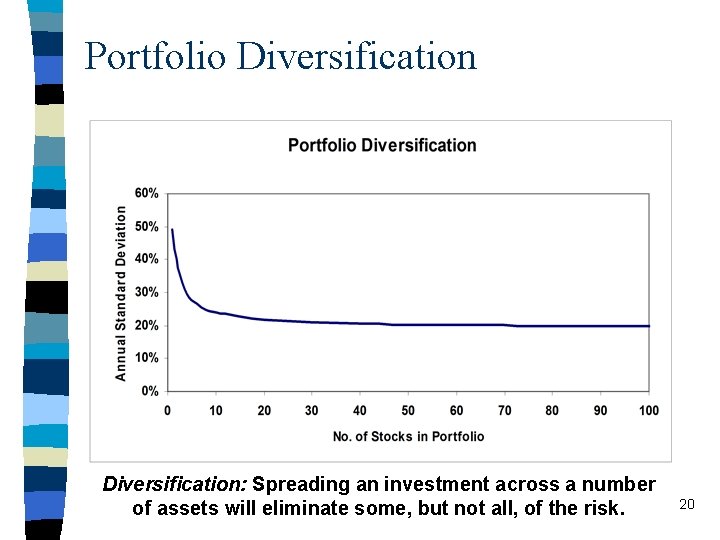 Portfolio Diversification

Portfolio Diversification

Annual Standard Deviation

60%
50%
40%
30%
20%
10%
0%

0 10 20 30 40 50 60 70 80 90 100

No. of Stocks in Portfolio

Diversification: Spreading an investment across a number of assets will eliminate some, but not all, of the risk.

20